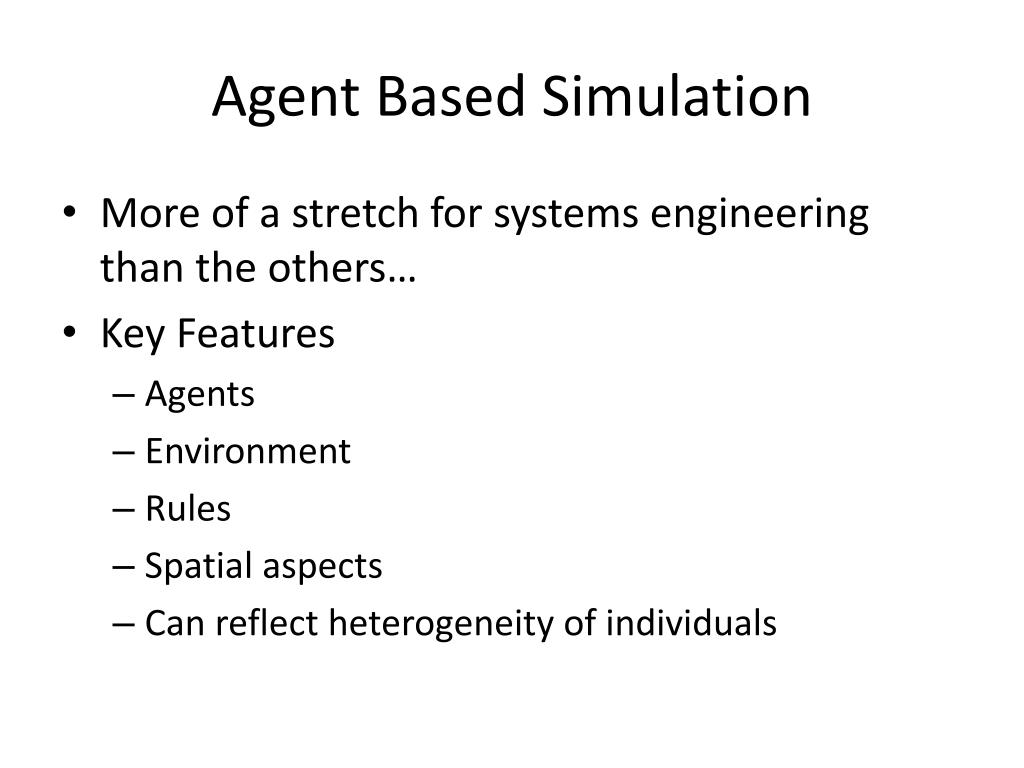 Agent Based Simulation

• More of a stretch for systems engineering than the others…
• Key Features
– Agents
– Environment
– Rules
– Spatial aspects
– Can reflect heterogeneity of individuals